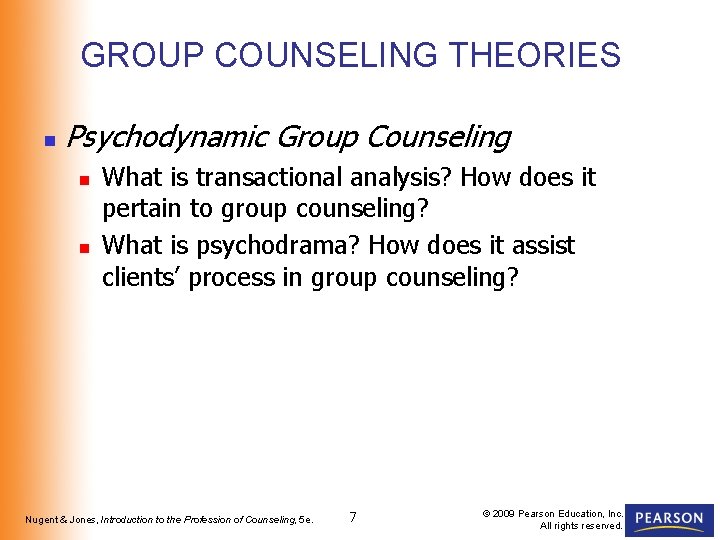 GROUP COUNSELING THEORIES

Psychodynamic Group Counseling

What is transactional analysis? How does it pertain to group counseling?

What is psychodrama? How does it assist clients' process in group counseling?

Nugent & Jones, Introduction to the Profession of Counseling, 5e.

7

© 2009 Pearson Education, Inc. All rights reserved.

PEARSON